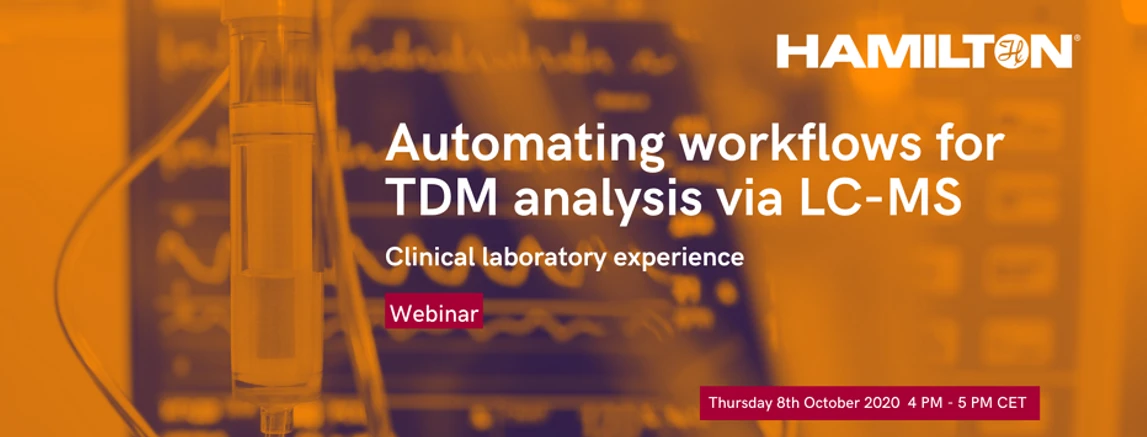 HAMILTON®

Automating workflows for TDM analysis via LC-MS

Clinical laboratory experience

Webinar

Thursday 8th October 2020 4 PM - 5 PM CET